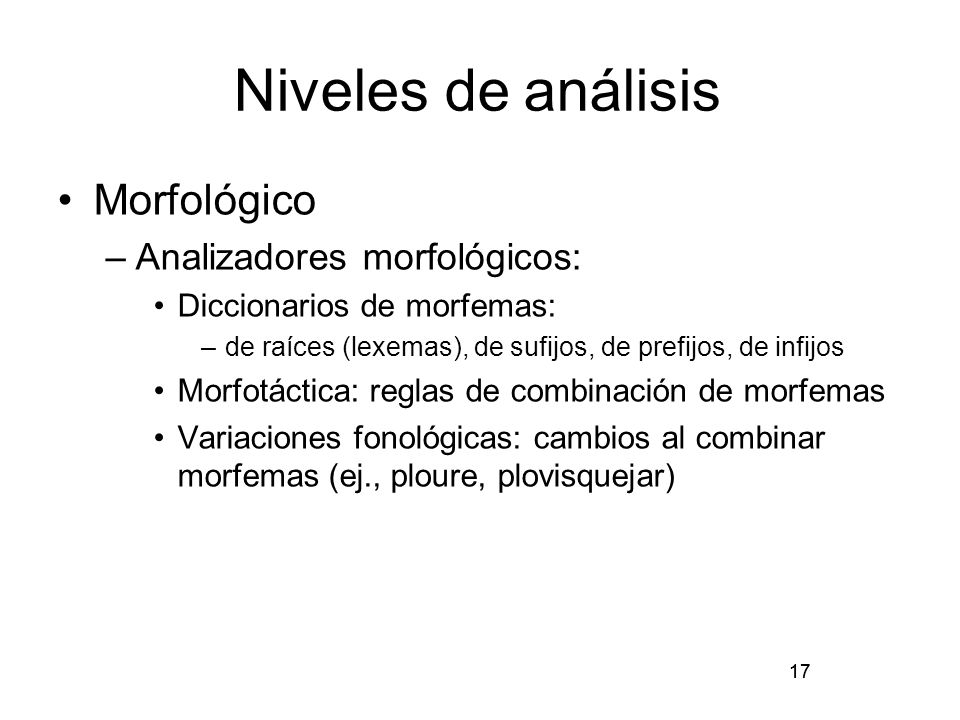 Niveles de análisis

• Morfológico
– Analizadores morfológicos:
• Diccionarios de morfemas:
– de raíces (lexemas), de sufijos, de prefijos, de infijos
• Morfotáctica: reglas de combinación de morfemas
• Variaciones fonológicas: cambios al combinar morfemas (ej., ploure, plovisquejar)

17